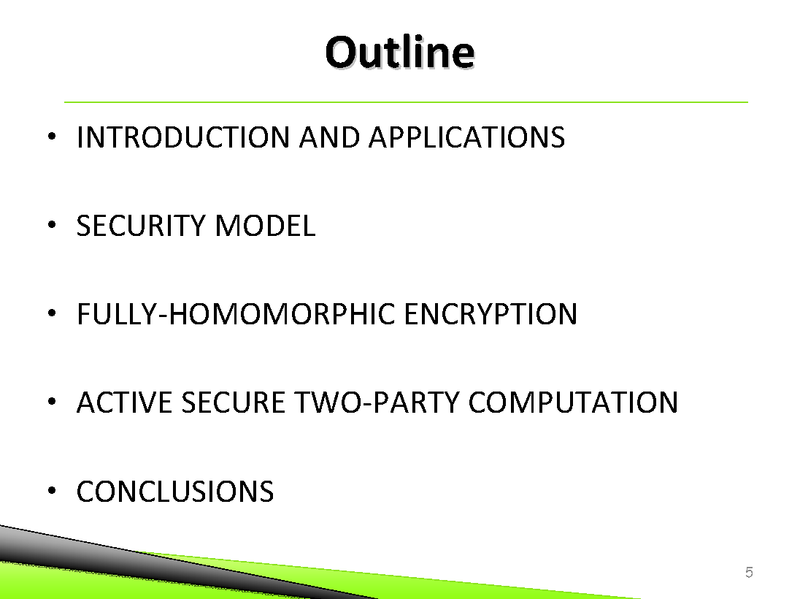 Outline

• INTRODUCTION AND APPLICATIONS

• SECURITY MODEL

• FULLY-HOMOMORPHIC ENCRYPTION

• ACTIVE SECURE TWO-PARTY COMPUTATION

• CONCLUSIONS

5